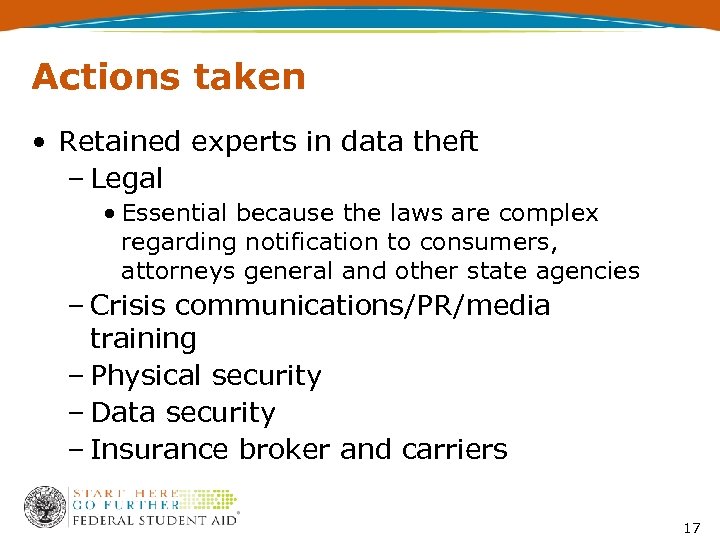 Actions taken

• Retained experts in data theft
– Legal
• Essential because the laws are complex regarding notification to consumers, attorneys general and other state agencies
– Crisis communications/PR/media training
– Physical security
– Data security
– Insurance broker and carriers

START HERE
GO FURTHER
FEDERAL STUDENT AID

17